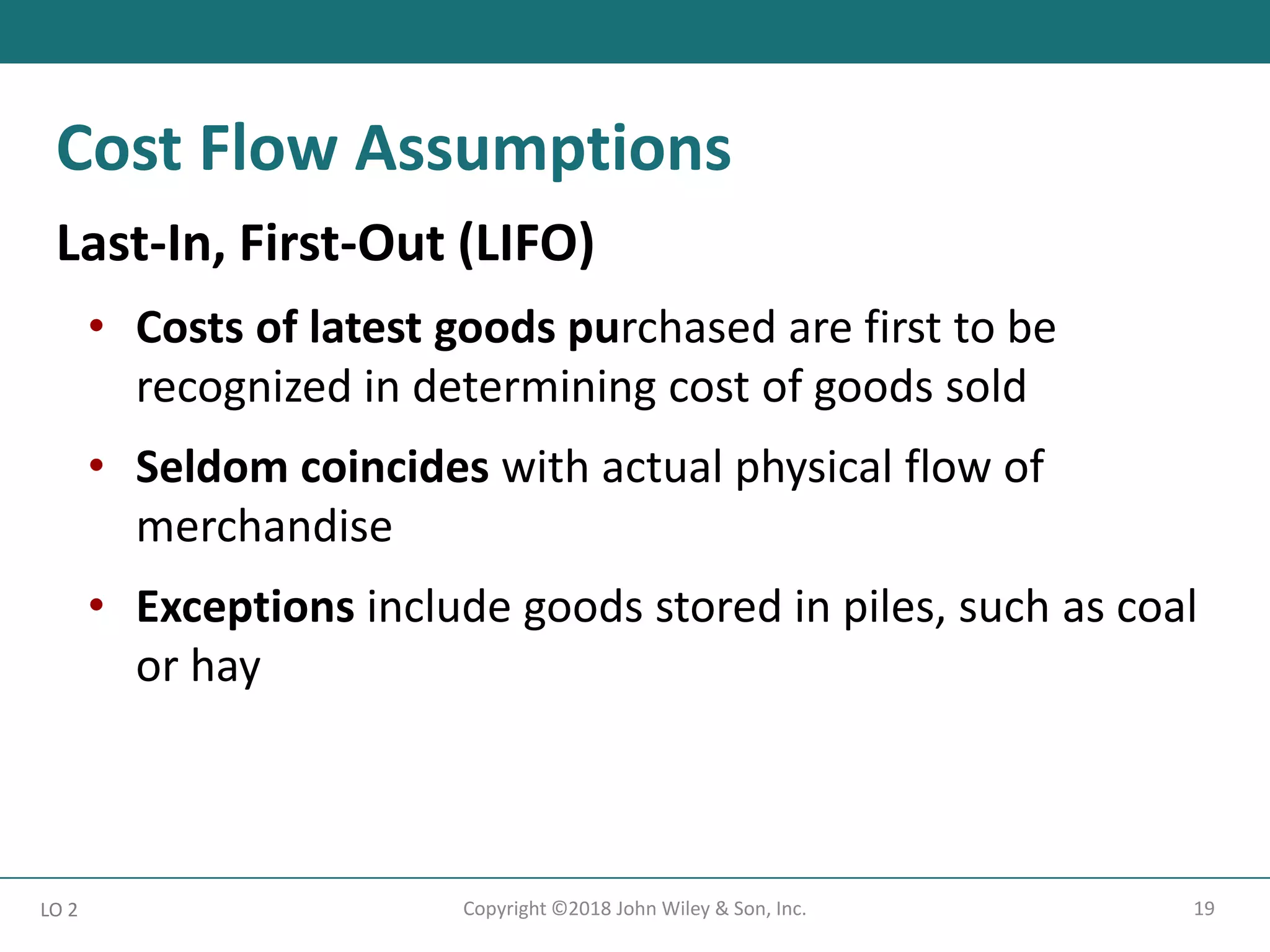 Cost Flow Assumptions

Last-In, First-Out (LIFO)

• Costs of latest goods purchased are first to be recognized in determining cost of goods sold

• Seldom coincides with actual physical flow of merchandise

• Exceptions include goods stored in piles, such as coal or hay

LO 2

Copyright ©2018 John Wiley & Son, Inc.

19